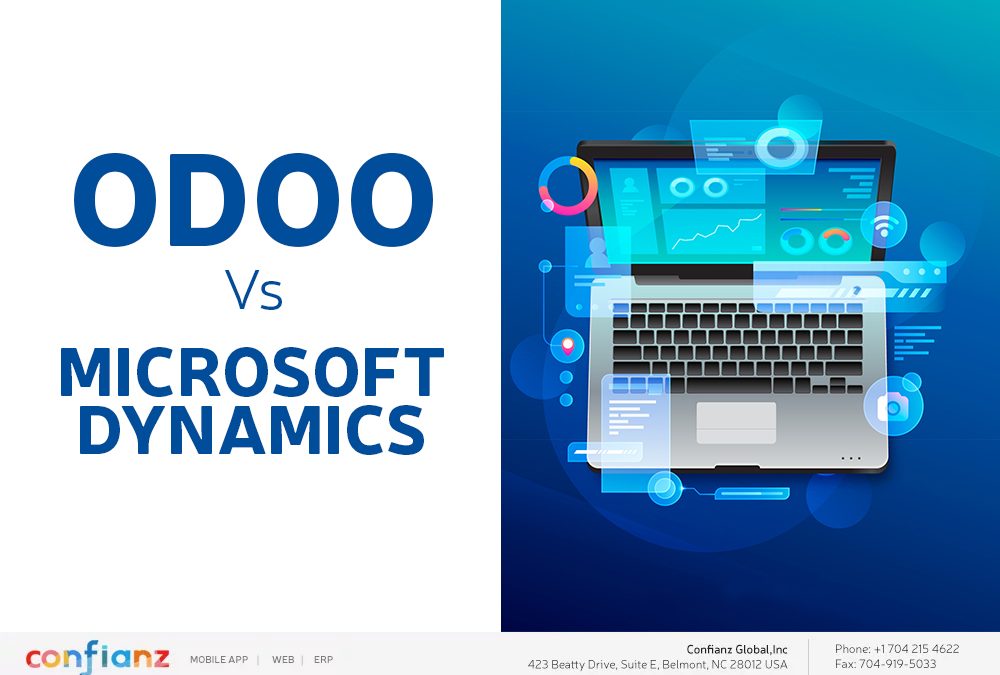 ODOO
Vs
MICROSOFT DYNAMICS

confianz MOBILE APP | WEB | ERP

Confianz Global,Inc
423 Beatty Drive, Suite E, Belmont, NC 28012 USA

Phone: +1 704 215 4622
Fax: 704-919-5033